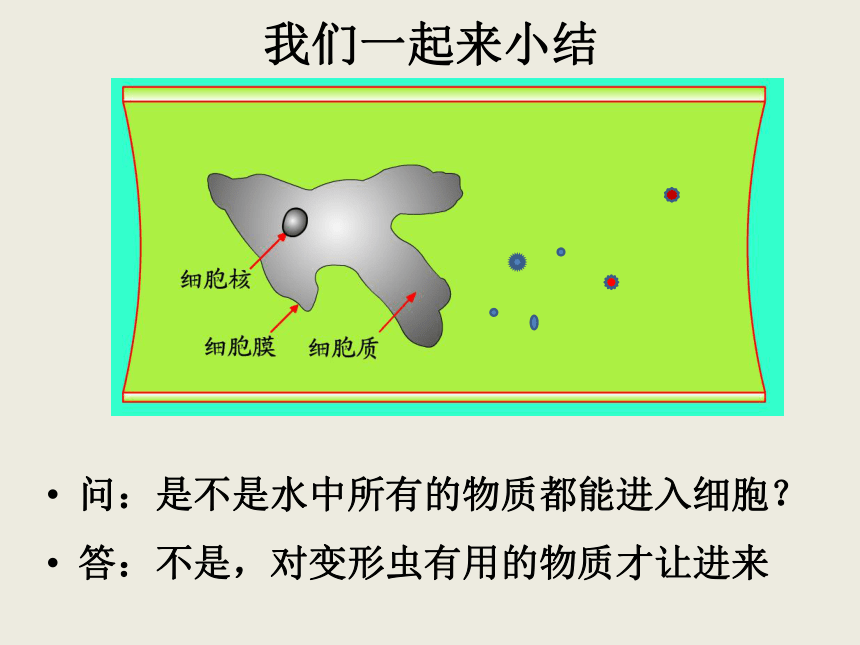 我们一起来小结

细胞核

细胞膜

细胞质

• 问：是不是水中所有的物质都能进入细胞？

• 答：不是，对变形虫有用的物质才让进来